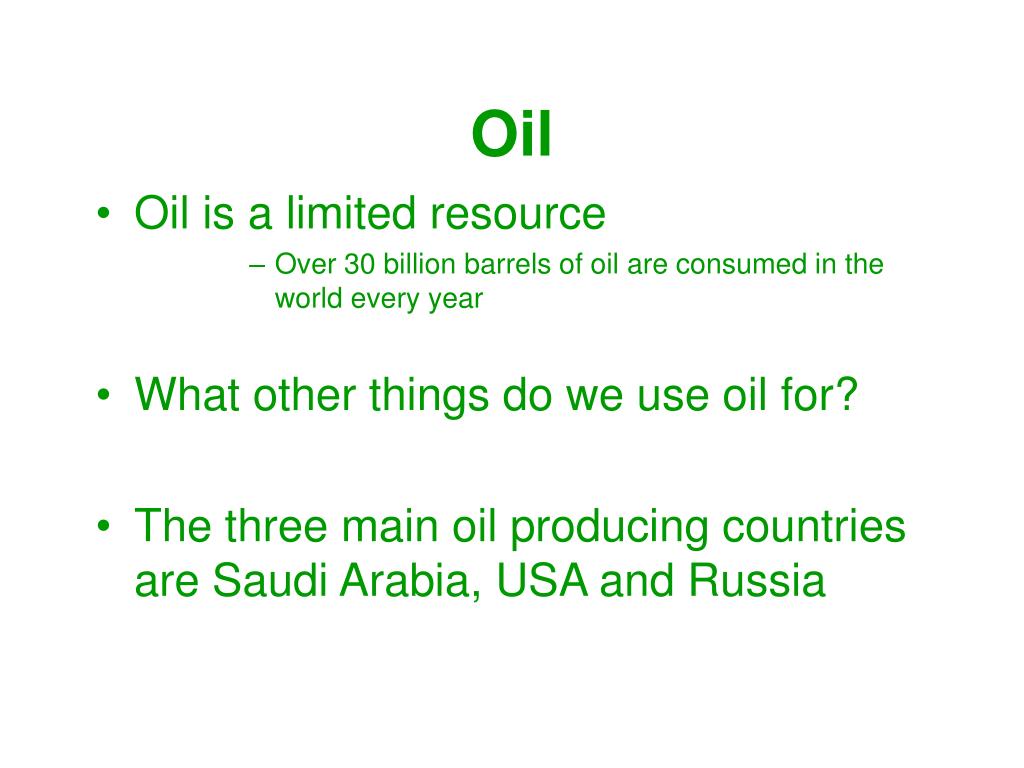 Oil

• Oil is a limited resource
– Over 30 billion barrels of oil are consumed in the world every year

• What other things do we use oil for?

• The three main oil producing countries are Saudi Arabia, USA and Russia